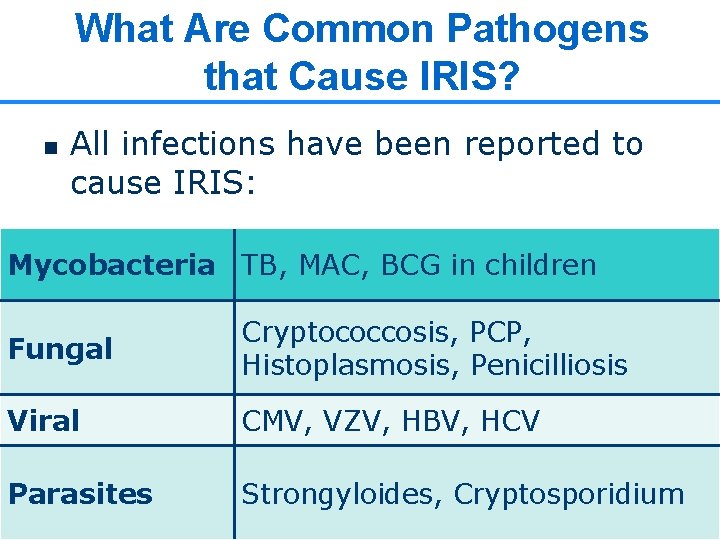 What Are Common Pathogens that Cause IRIS?

▪ All infections have been reported to cause IRIS:

| Mycobacteria | TB, MAC, BCG in children |
|---|---|
| Fungal | Cryptococcosis, PCP, Histoplasmosis, Penicilliosis |
| Viral | CMV, VZV, HBV, HCV |
| Parasites | Strongyloides, Cryptosporidium |